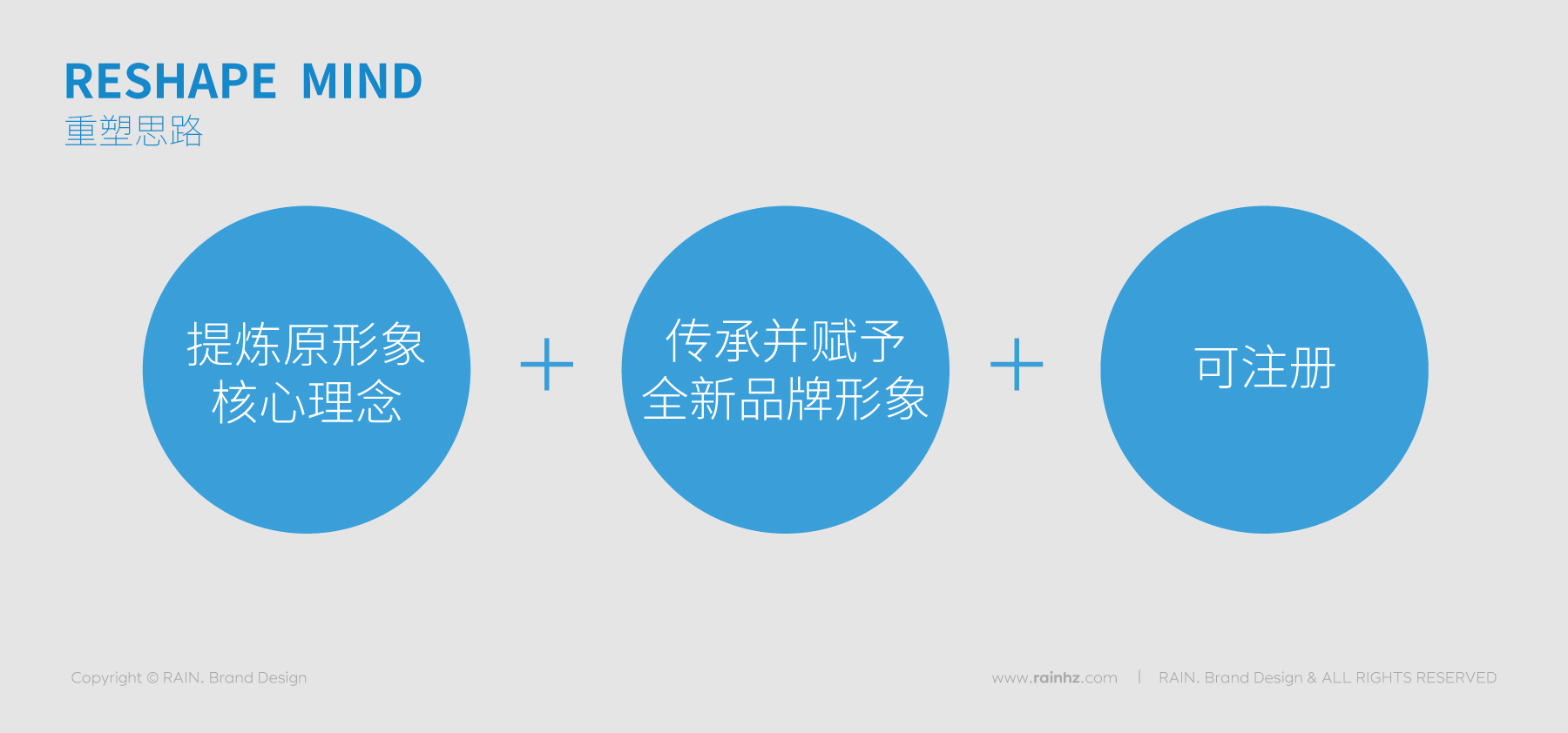 RESHAPE MIND
重塑思路

提炼原形象
核心理念

+

传承并赋予
全新品牌形象

+

可注册

Copyright © RAIN. Brand Design

www.rainhz.com | RAIN. Brand Design & ALL RIGHTS RESERVED